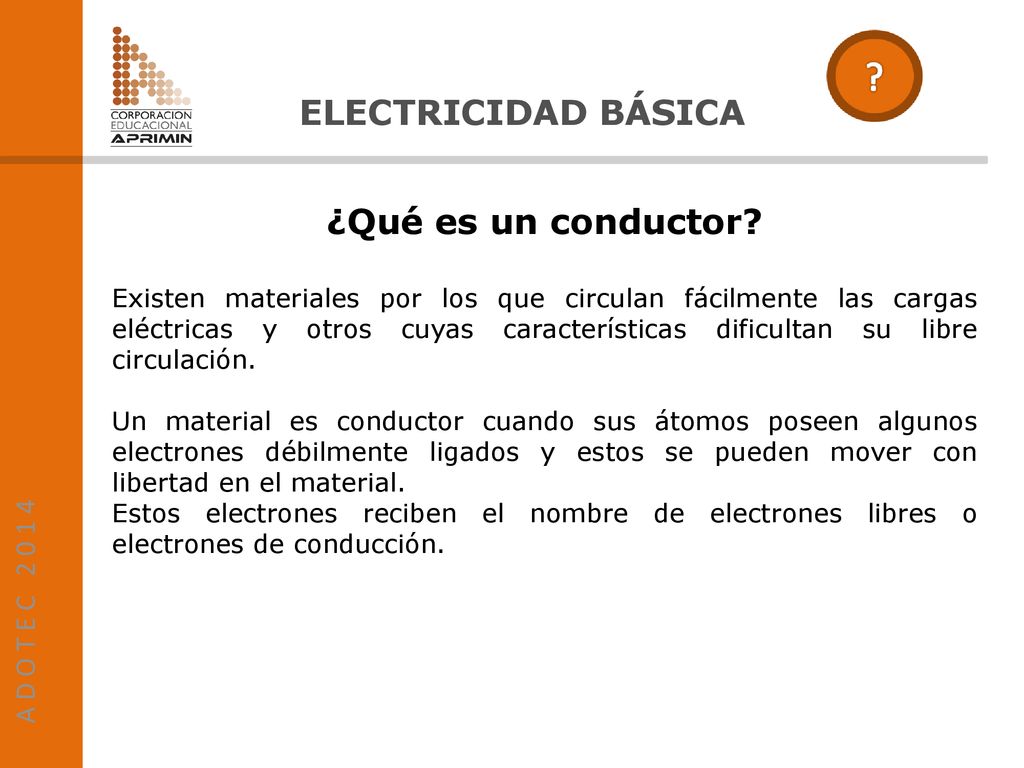 CORPORACION EDUCACIONAL APRIMIN

ELECTRICIDAD BÁSICA

?

¿Qué es un conductor?

Existen materiales por los que circulan fácilmente las cargas eléctricas y otros cuyas características dificultan su libre circulación.

Un material es conductor cuando sus átomos poseen algunos electrones débilmente ligados y estos se pueden mover con libertad en el material.
Estos electrones reciben el nombre de electrones libres o electrones de conducción.

ADOTEC 2014